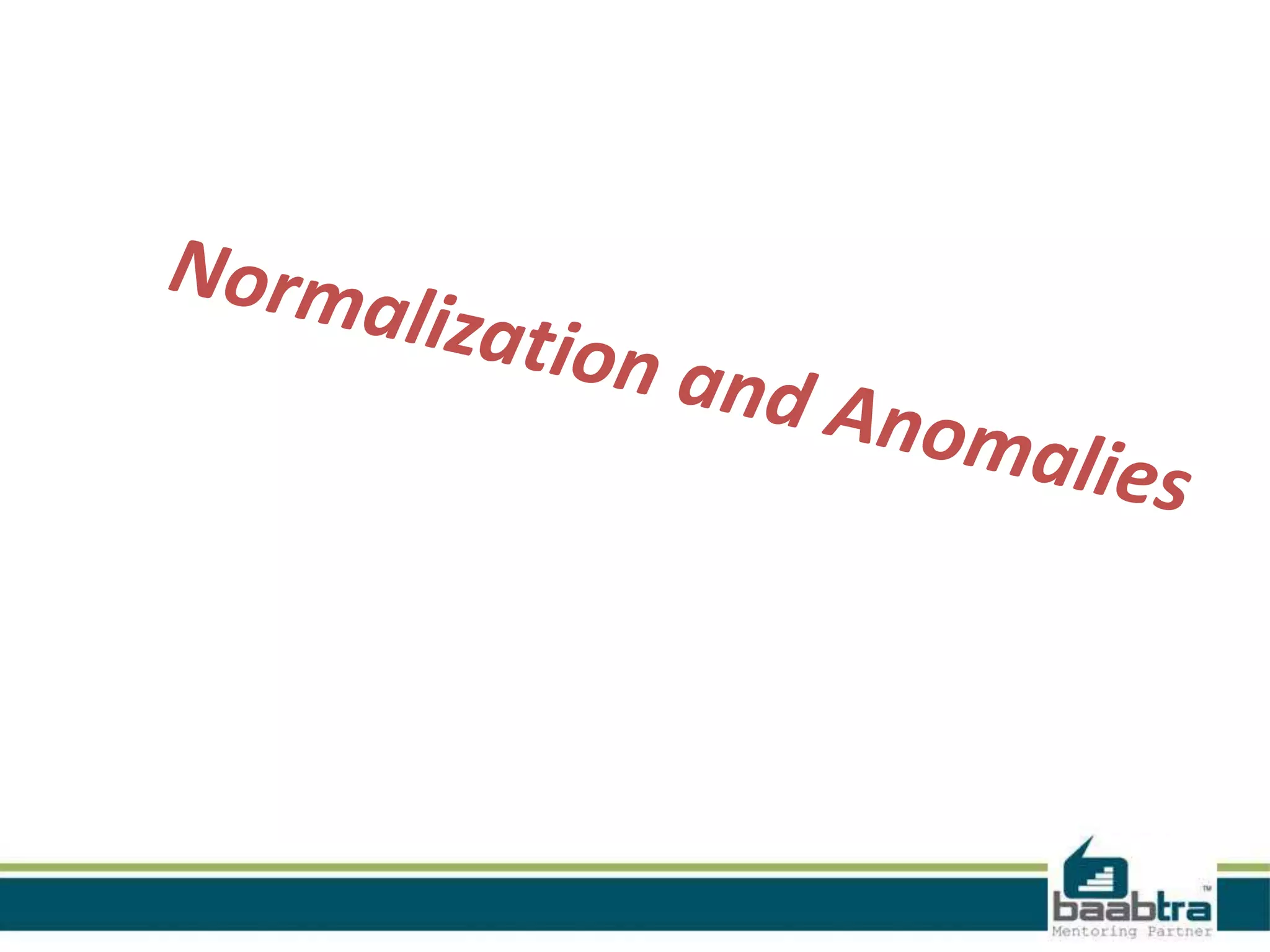 Normalization and Anomalies

baabtra™
Mentoring Partner